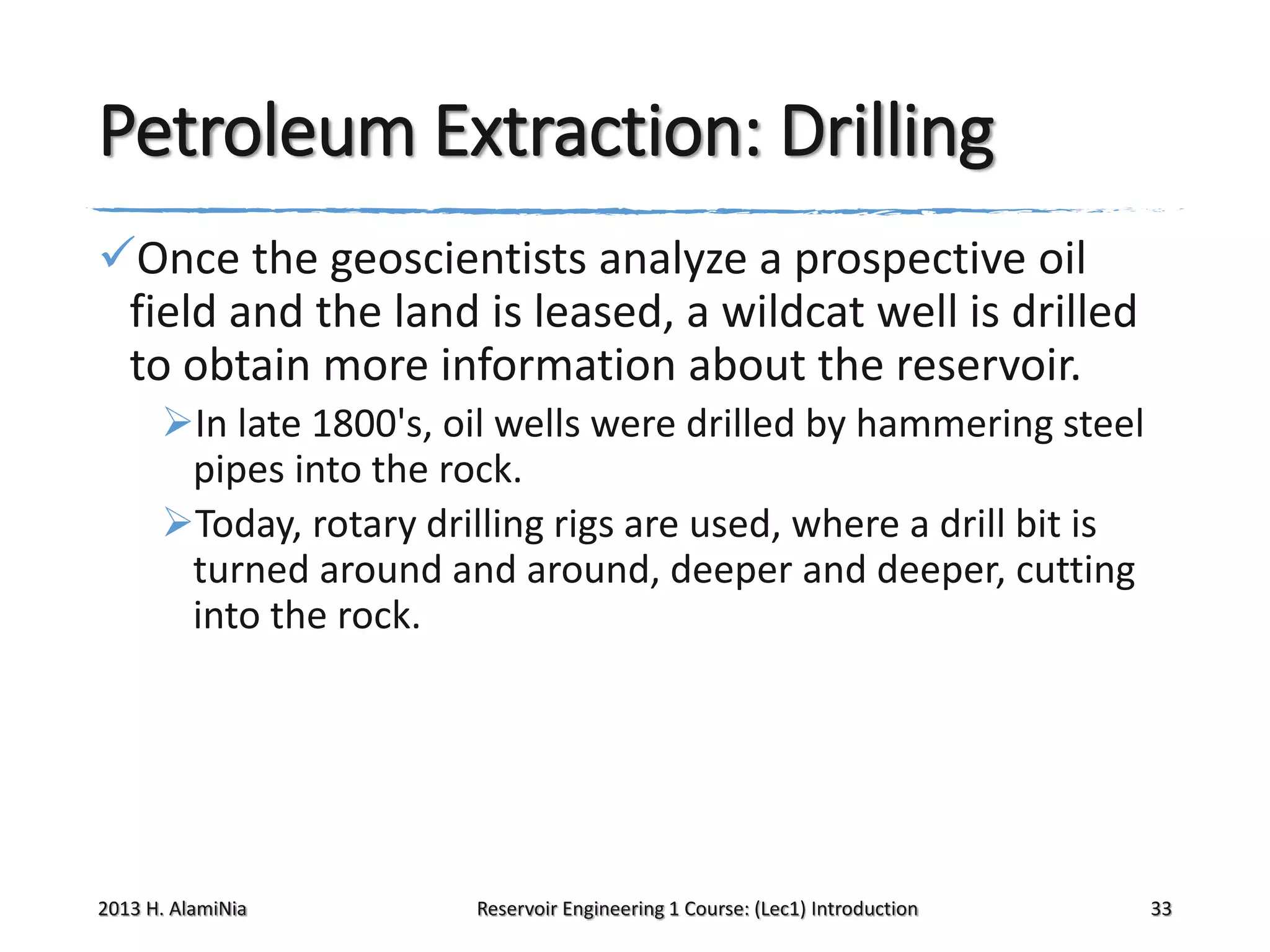 Petroleum Extraction: Drilling

✓Once the geoscientists analyze a prospective oil field and the land is leased, a wildcat well is drilled to obtain more information about the reservoir.

➢In late 1800's, oil wells were drilled by hammering steel pipes into the rock.

➢Today, rotary drilling rigs are used, where a drill bit is turned around and around, deeper and deeper, cutting into the rock.

2013 H. AlamiNia

Reservoir Engineering 1 Course: (Lec1) Introduction

33